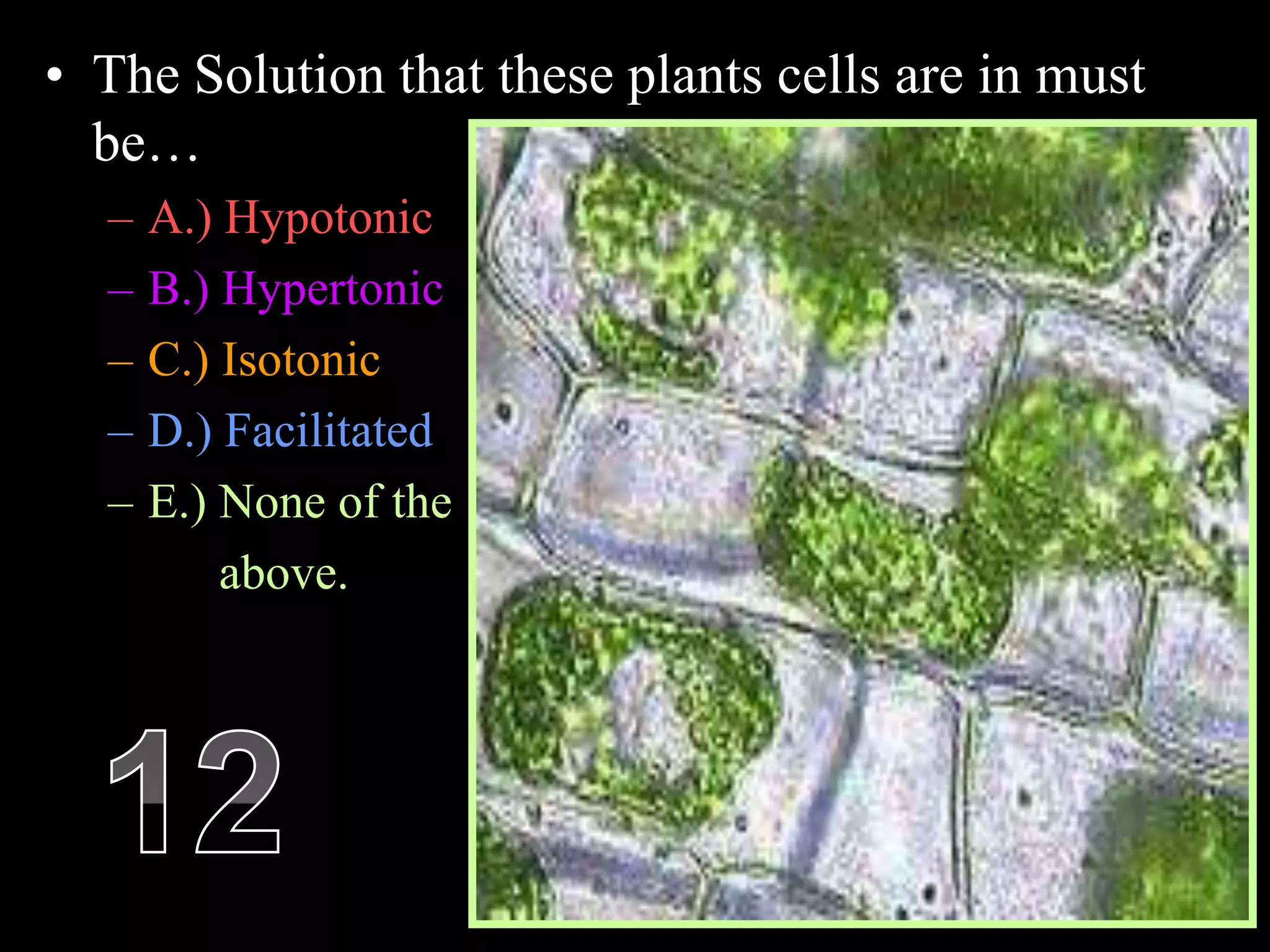 • The Solution that these plants cells are in must be…

– A.) Hypotonic
– B.) Hypertonic
– C.) Isotonic
– D.) Facilitated
– E.) None of the above.

12